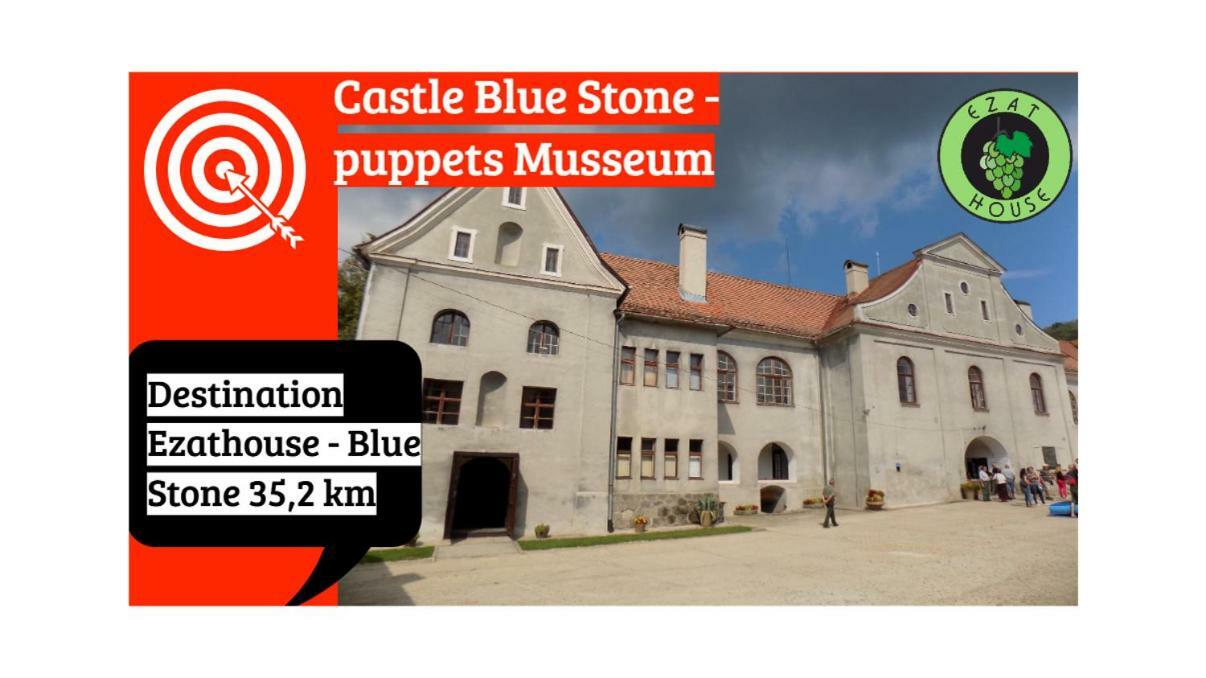 Castle Blue Stone - puppets Musseum

EZAT HOUSE

Destination Ezathouse - Blue Stone 35,2 km